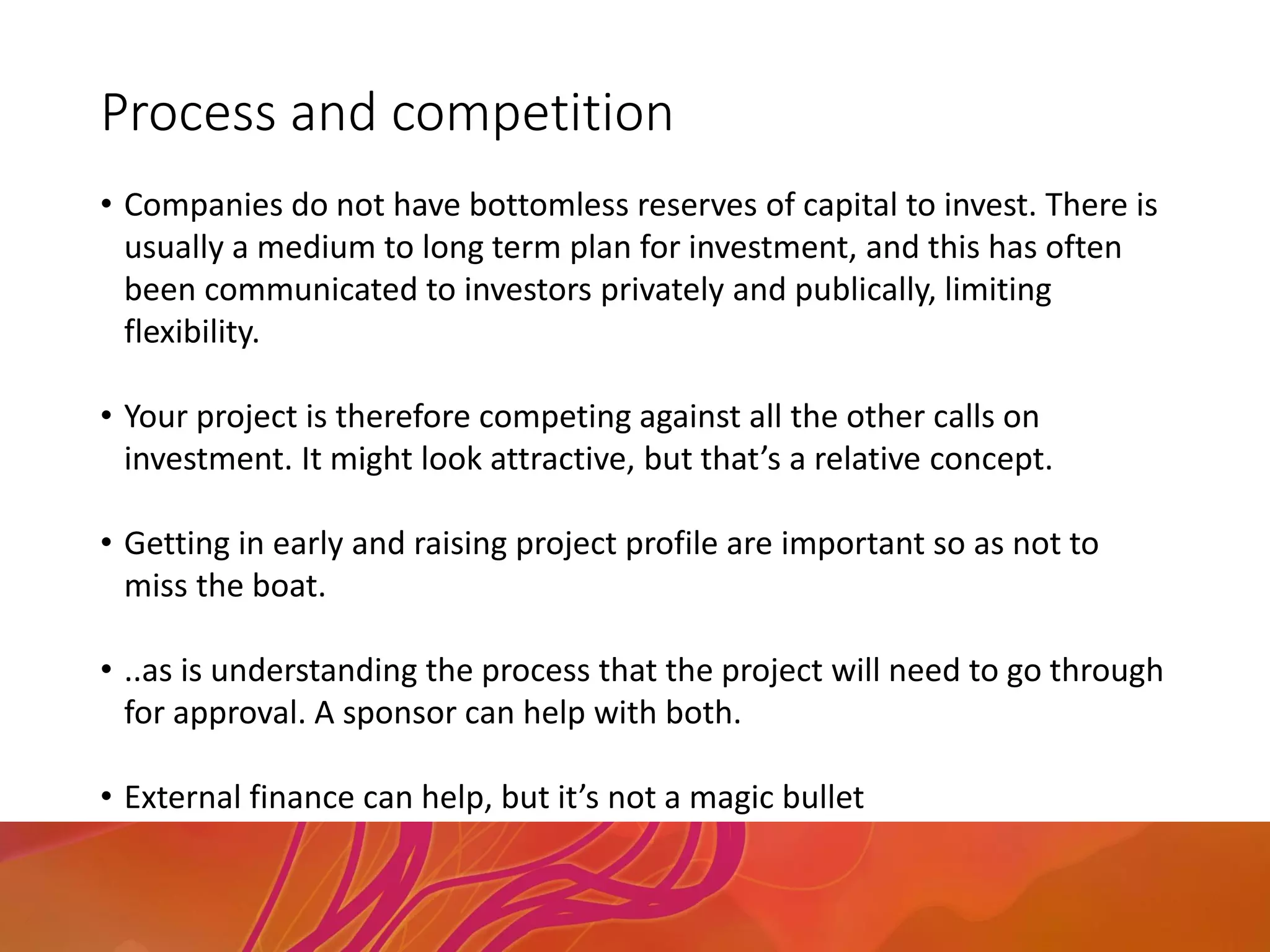 Process and competition

• Companies do not have bottomless reserves of capital to invest. There is usually a medium to long term plan for investment, and this has often been communicated to investors privately and publically, limiting flexibility.

• Your project is therefore competing against all the other calls on investment. It might look attractive, but that’s a relative concept.

• Getting in early and raising project profile are important so as not to miss the boat.

• ..as is understanding the process that the project will need to go through for approval. A sponsor can help with both.

• External finance can help, but it’s not a magic bullet